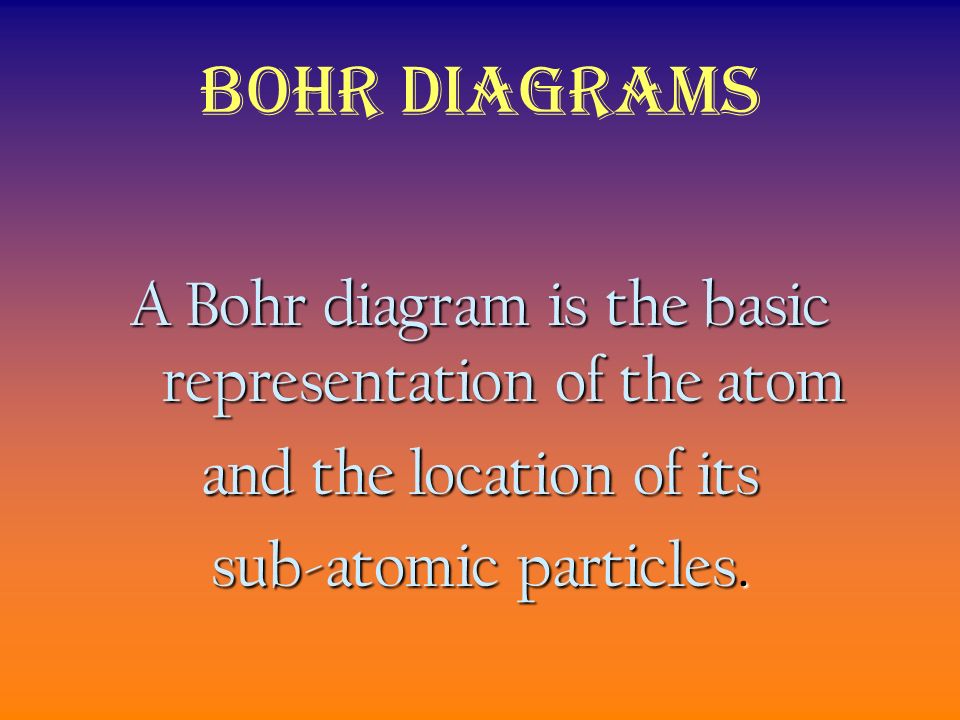 BOHR DIAGRAMS

A Bohr diagram is the basic representation of the atom and the location of its sub-atomic particles.